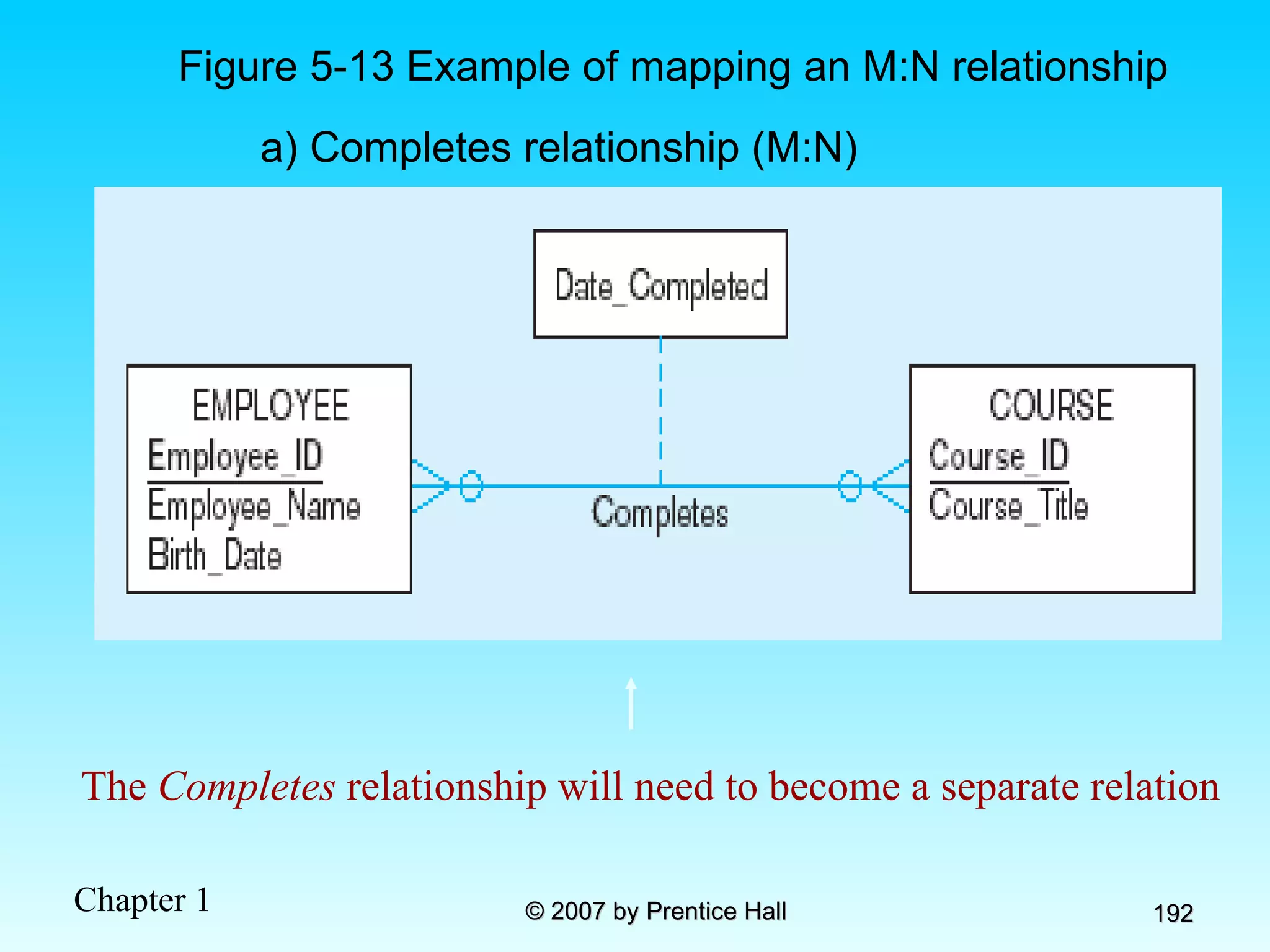 Figure 5-13 Example of mapping an M:N relationship

a) Completes relationship (M:N)

Date_Completed

EMPLOYEE
Employee_ID
Employee_Name
Birth_Date

Completes

COURSE
Course_ID
Course_Title

The Completes relationship will need to become a separate relation

Chapter 1

© 2007 by Prentice Hall

192